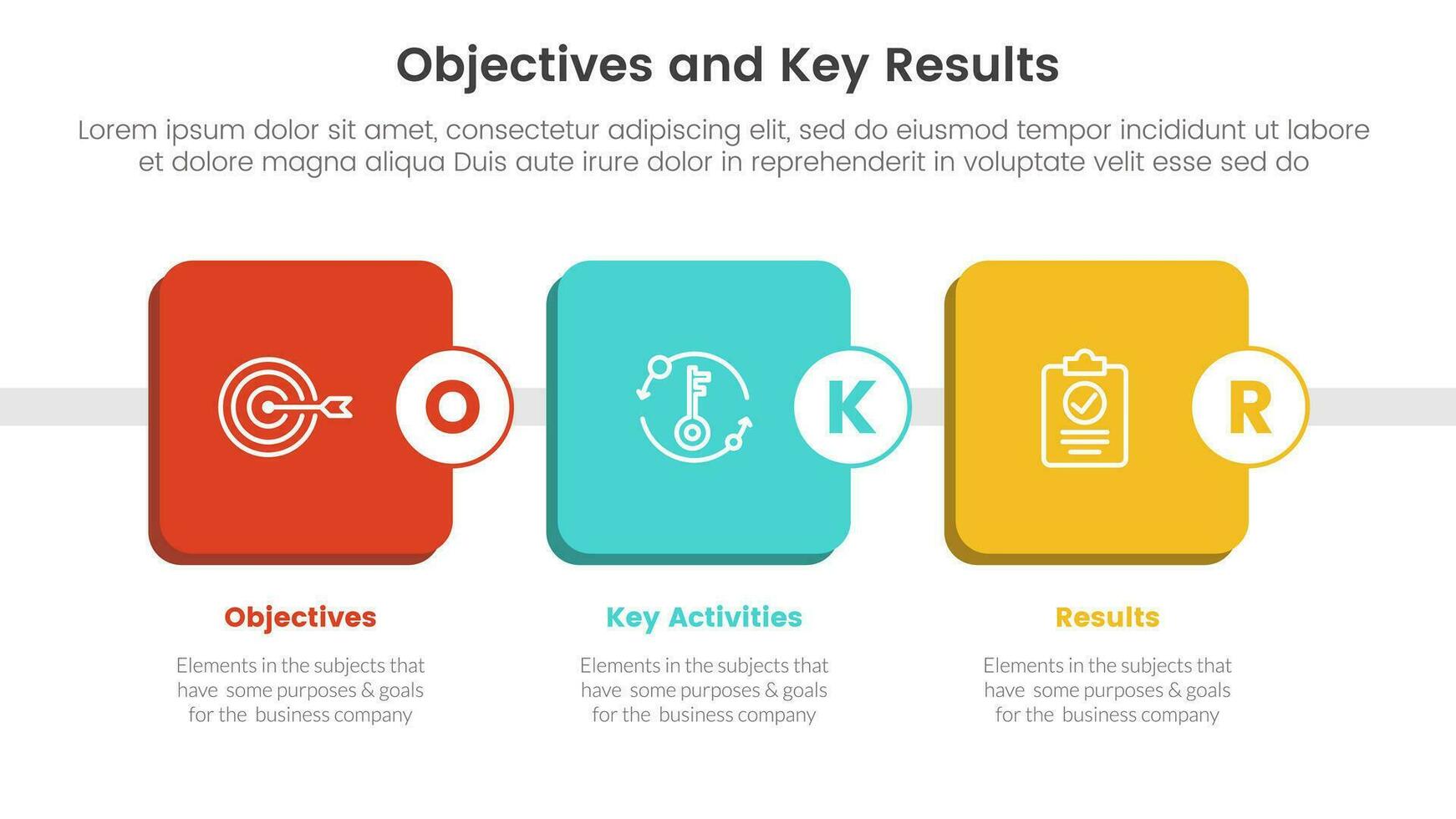 Objectives and Key Results

Lorem ipsum dolor sit amet, consectetur adipiscing elit, sed do eiusmod tempor incididunt ut labore et dolore magna aliqua Duis aute irure dolor in reprehenderit in voluptate velit esse sed do

O

K

R

Objectives

Elements in the subjects that have some purposes & goals for the business company

Key Activities

Elements in the subjects that have some purposes & goals for the business company

Results

Elements in the subjects that have some purposes & goals for the business company